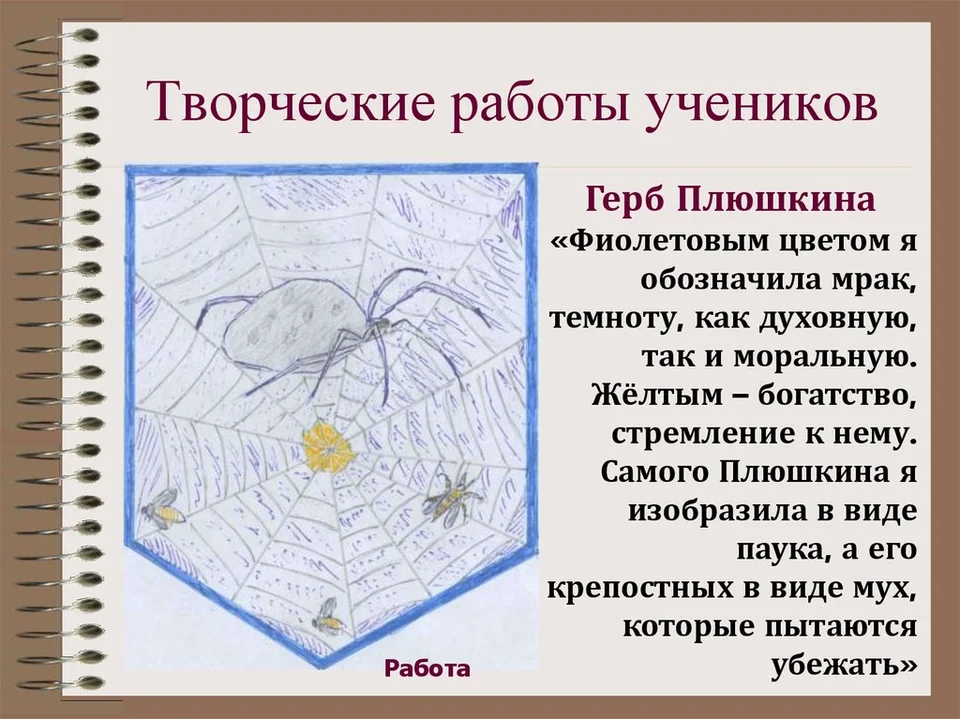 Творческие работы учеников

Герб Плюшкина

«Фиолетовым цветом я обозначила мрак, темноту, как духовную, так и моральную. Жёлтым – богатство, стремление к нему. Самого Плюшкина я изобразила в виде паука, а его крепостных в виде мух, которые пытаются убежать»

Работа